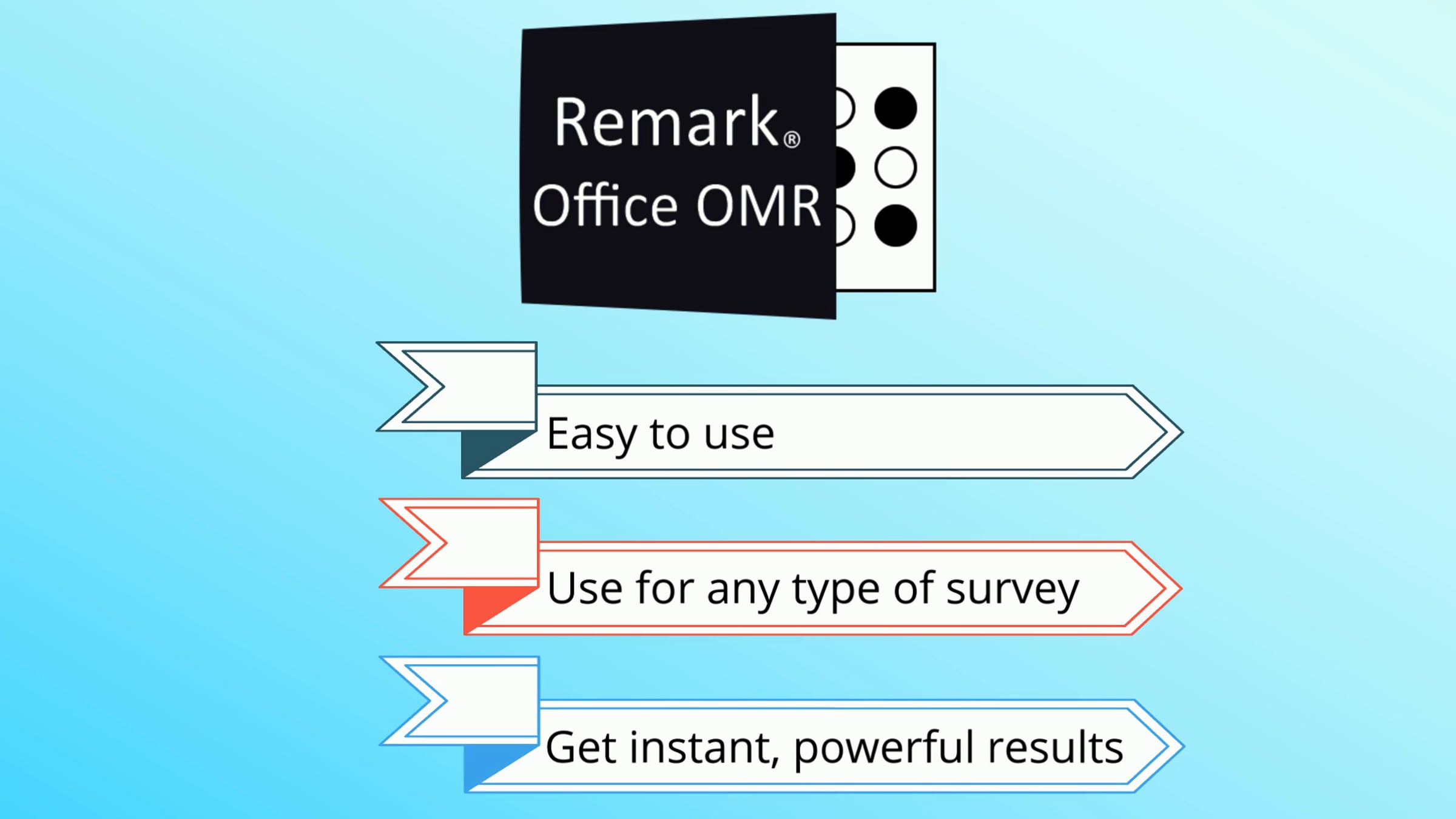 Remark®
Office OMR

Easy to use

Use for any type of survey

Get instant, powerful results